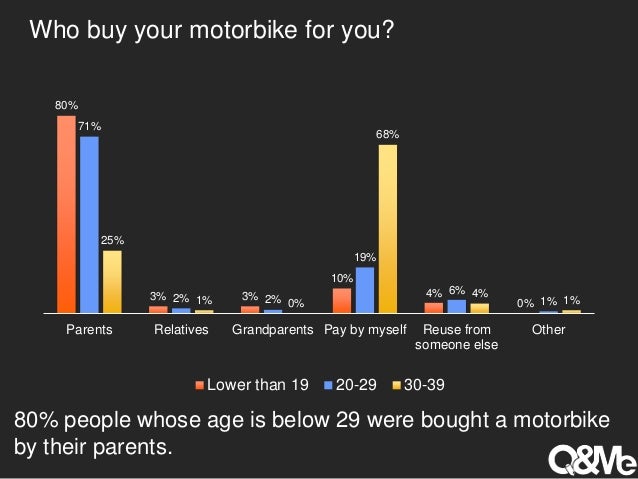 Who buy your motorbike for you?

80%
71%
25%
3% 2% 1%
3% 2% 0%
10%
19%
68%
4% 6% 4%
0% 1% 1%

Parents
Relatives
Grandparents
Pay by myself
Reuse from someone else
Other

Lower than 19
20-29
30-39

80% people whose age is below 29 were bought a motorbike by their parents.

Q&Me